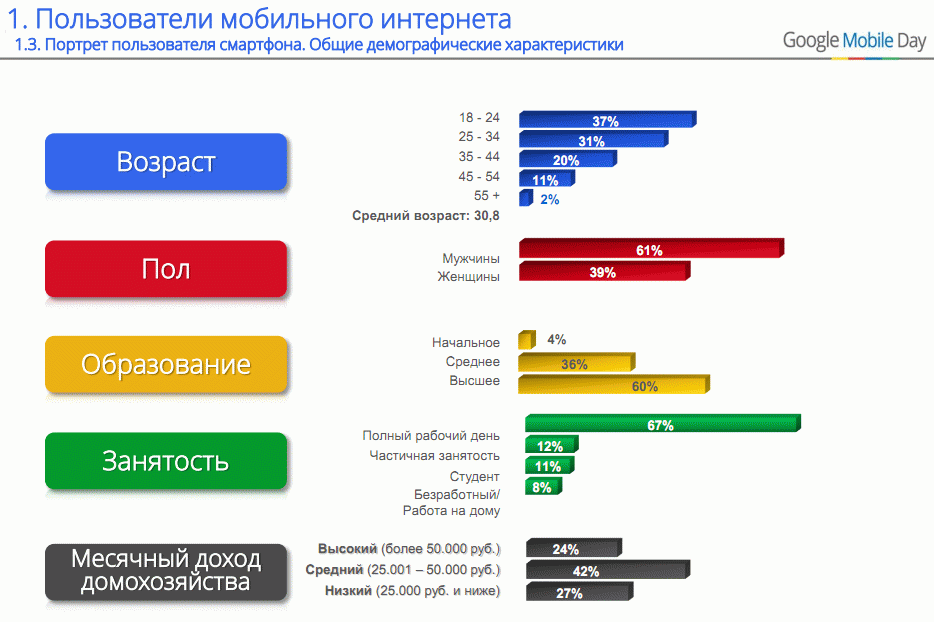 1. Пользователи мобильного интернета
1.3. Портрет пользователя смартфона. Общие демографические характеристики

Google Mobile Day

Возраст

18 - 24 37%
25 - 34 31%
35 - 44 20%
45 - 54 11%
55 + 2%
Средний возраст: 30,8

Пол

Мужчины 61%
Женщины 39%

Образование

Начальное 4%
Среднее 36%
Высшее 60%

Занятость

Полный рабочий день 67%
Частичная занятость 12%
Студент 11%
Безработный/ Работа на дому 8%

Месячный доход домохозяйства

Высокий (более 50.000 руб.) 24%
Средний (25.001 – 50.000 руб.) 42%
Низкий (25.000 руб. и ниже) 27%